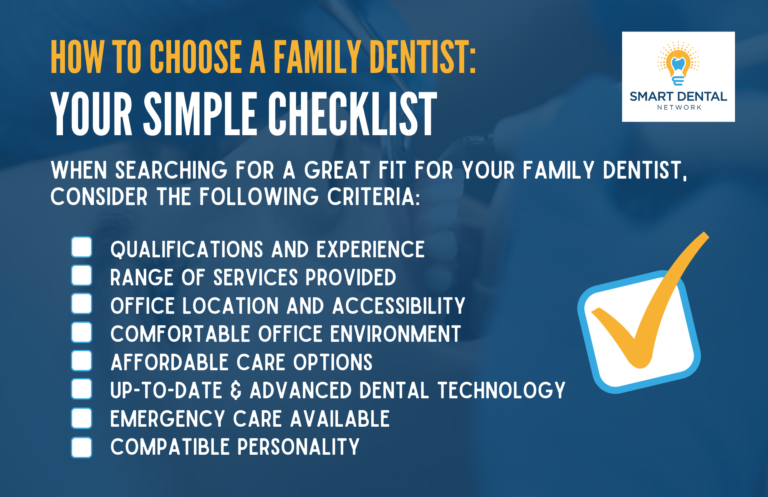 HOW TO CHOOSE A FAMILY DENTIST:
YOUR SIMPLE CHECKLIST

SMART DENTAL
NETWORK

WHEN SEARCHING FOR A GREAT FIT FOR YOUR FAMILY DENTIST, CONSIDER THE FOLLOWING CRITERIA:

QUALIFICATIONS AND EXPERIENCE
RANGE OF SERVICES PROVIDED
OFFICE LOCATION AND ACCESSIBILITY
COMFORTABLE OFFICE ENVIRONMENT
AFFORDABLE CARE OPTIONS
UP-TO-DATE & ADVANCED DENTAL TECHNOLOGY
EMERGENCY CARE AVAILABLE
COMPATIBLE PERSONALITY